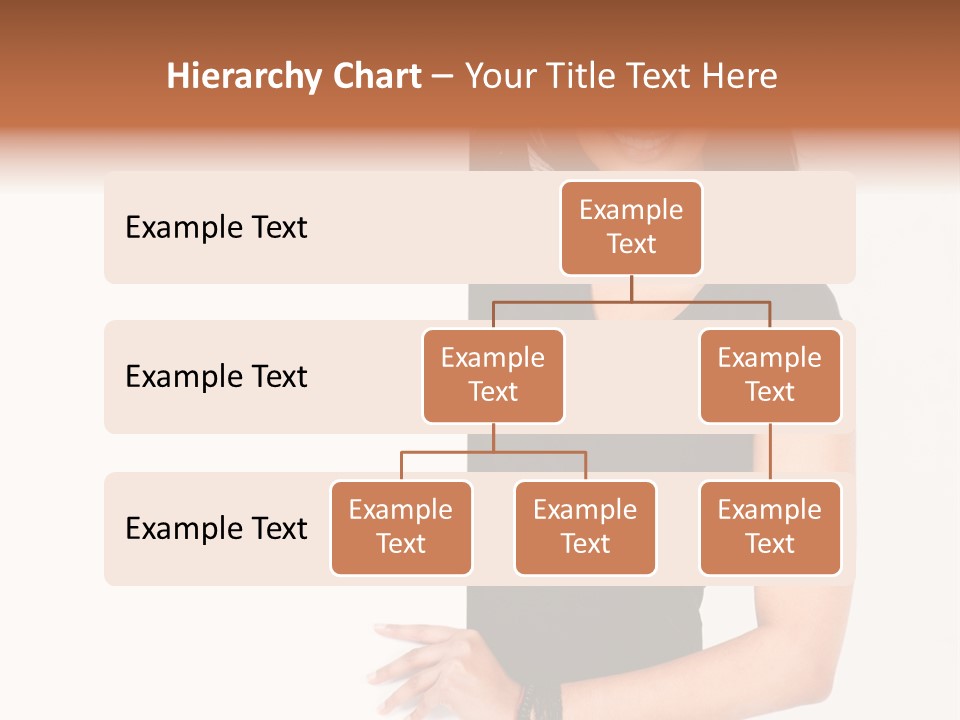 Hierarchy Chart – Your Title Text Here

Example Text

Example Text

Example Text

Example Text

Example Text

Example Text

Example Text

Example Text

Example Text